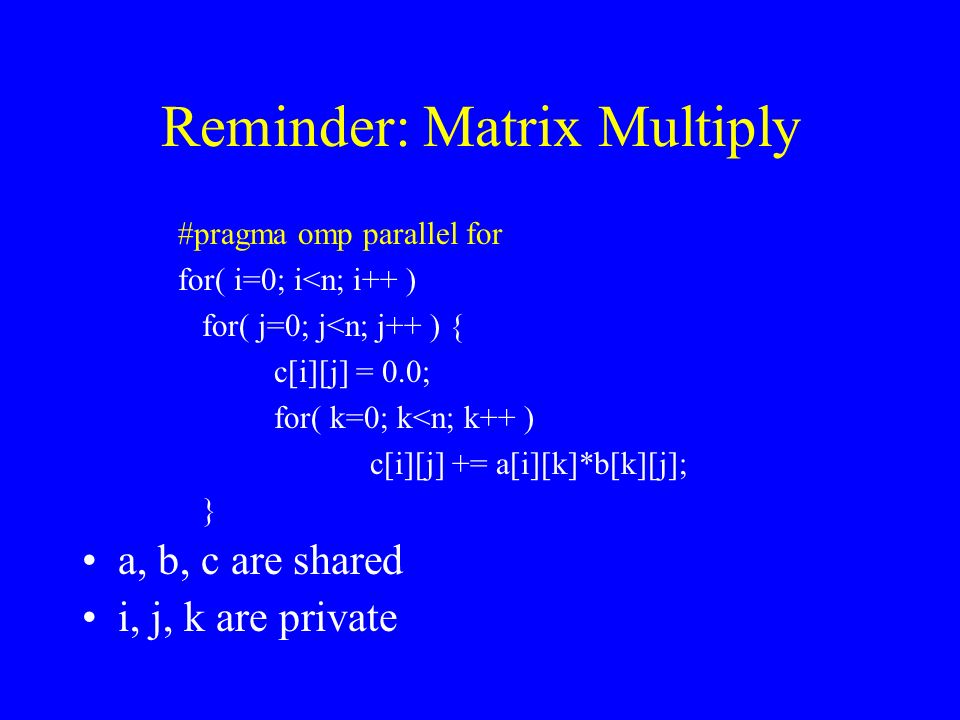 Reminder: Matrix Multiply

#pragma omp parallel for
for( i=0; i<n; i++ )
for( j=0; j<n; j++ ) {
c[i][j] = 0.0;
for( k=0; k<n; k++ )
c[i][j] += a[i][k]*b[k][j];
}

• a, b, c are shared
• i, j, k are private